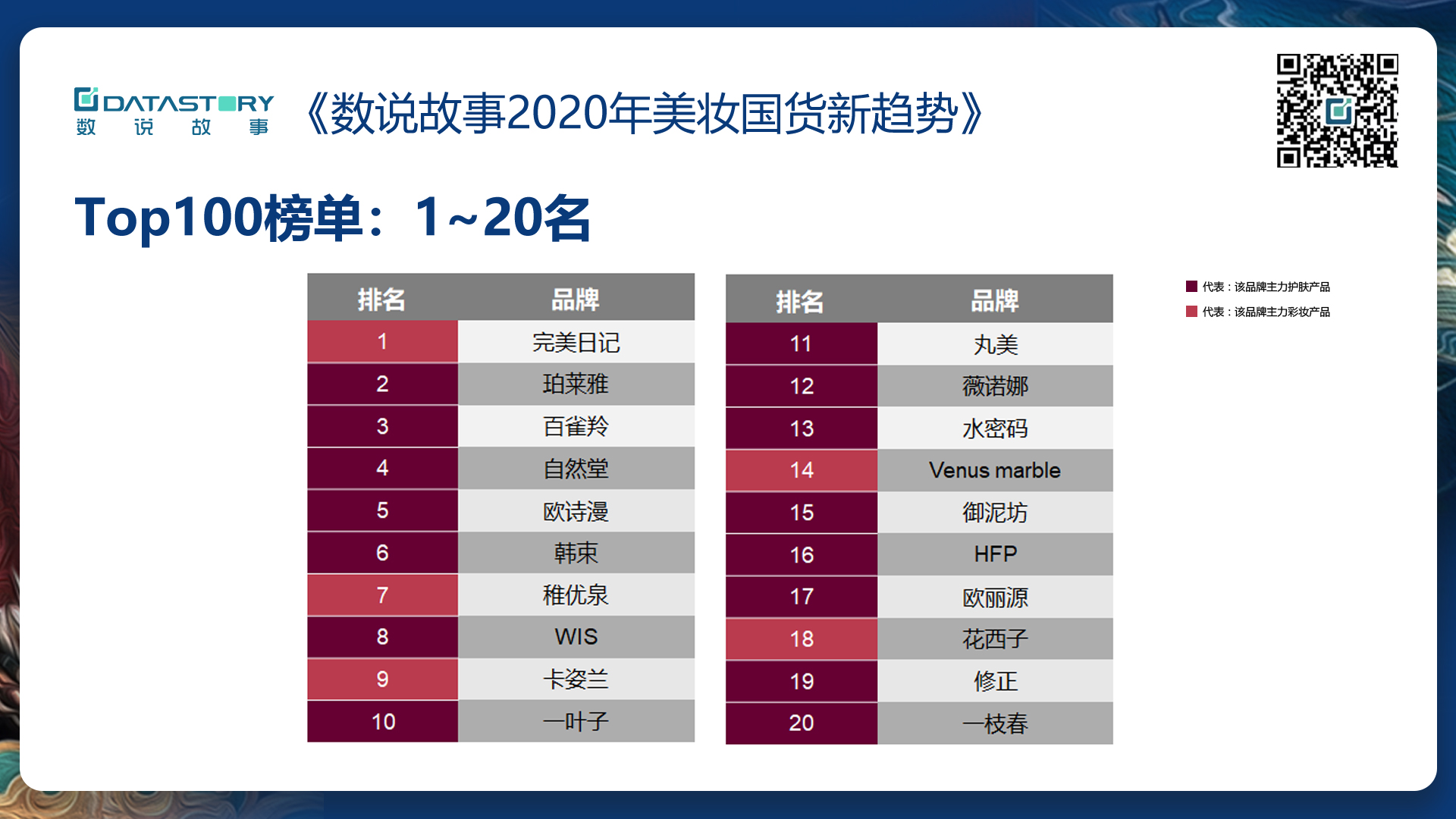 DATASTORY
数 说 故 事

《数说故事2020年美妆国货新趋势》

Top100榜单：1~20名

| 排名 | 品牌 |
|---|---|
| 1 | 完美日记 |
| 2 | 珀莱雅 |
| 3 | 百雀羚 |
| 4 | 自然堂 |
| 5 | 欧诗漫 |
| 6 | 韩束 |
| 7 | 稚优泉 |
| 8 | WIS |
| 9 | 卡姿兰 |
| 10 | 一叶子 |

| 排名 | 品牌 |
|---|---|
| 11 | 丸美 |
| 12 | 薇诺娜 |
| 13 | 水密码 |
| 14 | Venus marble |
| 15 | 御泥坊 |
| 16 | HFP |
| 17 | 欧丽源 |
| 18 | 花西子 |
| 19 | 修正 |
| 20 | 一枝春 |

代表：该品牌主力护肤产品
代表：该品牌主力彩妆产品